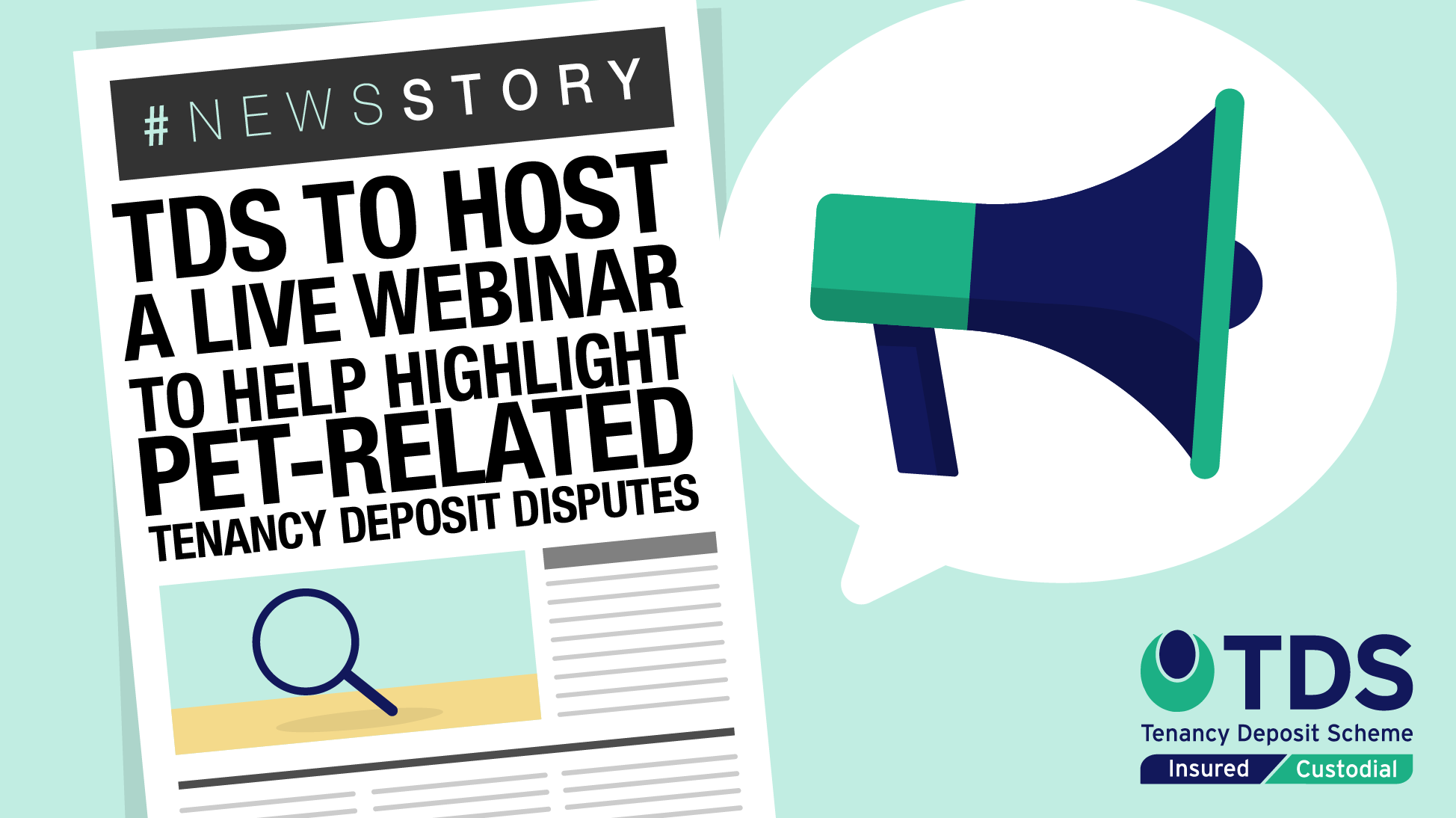 #NEWSSTORY

TDS TO HOST A LIVE WEBINAR TO HELP HIGHLIGHT PET-RELATED TENANCY DEPOSIT DISPUTES

TDS
Tenancy Deposit Scheme
Insured Custodial